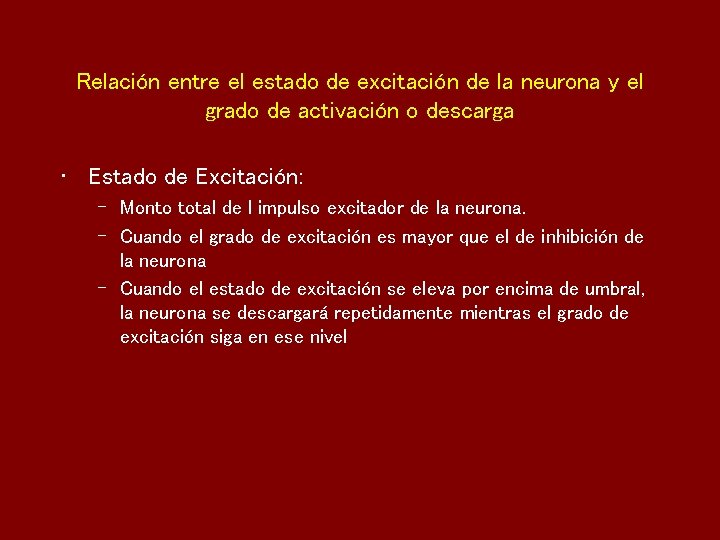 Relación entre el estado de excitación de la neurona y el grado de activación o descarga

• Estado de Excitación:
– Monto total de l impulso excitador de la neurona.
– Cuando el grado de excitación es mayor que el de inhibición de la neurona
– Cuando el estado de excitación se eleva por encima de umbral, la neurona se descargará repetidamente mientras el grado de excitación siga en ese nivel